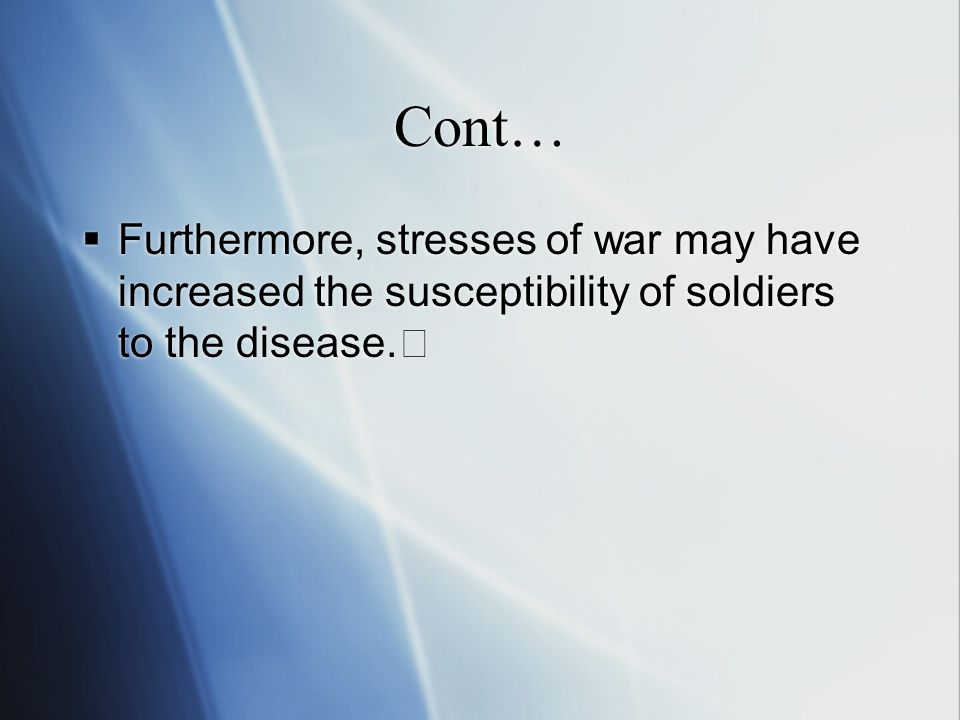 Cont…

▪ Furthermore, stresses of war may have increased the susceptibility of soldiers to the disease.